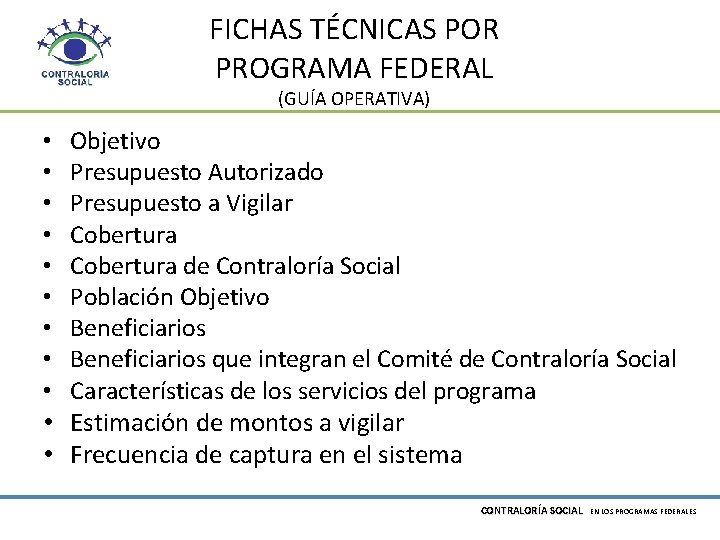 CONTRALORÍA SOCIAL

FICHAS TÉCNICAS POR PROGRAMA FEDERAL
(GUÍA OPERATIVA)

• Objetivo
• Presupuesto Autorizado
• Presupuesto a Vigilar
• Cobertura
• Cobertura de Contraloría Social
• Población Objetivo
• Beneficiarios
• Beneficiarios que integran el Comité de Contraloría Social
• Características de los servicios del programa
• Estimación de montos a vigilar
• Frecuencia de captura en el sistema

CONTRALORÍA SOCIAL EN LOS PROGRAMAS FEDERALES